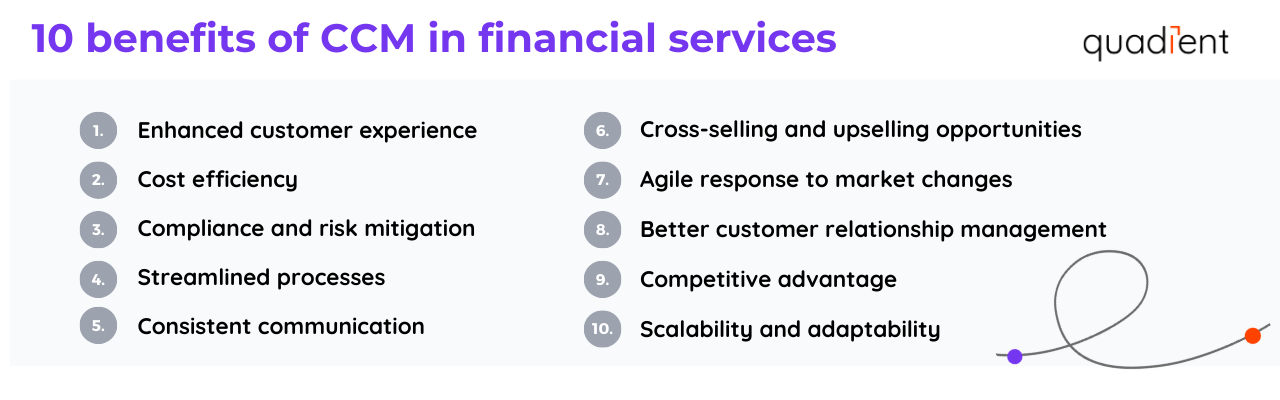 10 benefits of CCM in financial services

quadient

1. Enhanced customer experience
2. Cost efficiency
3. Compliance and risk mitigation
4. Streamlined processes
5. Consistent communication

6. Cross-selling and upselling opportunities
7. Agile response to market changes
8. Better customer relationship management
9. Competitive advantage
10. Scalability and adaptability